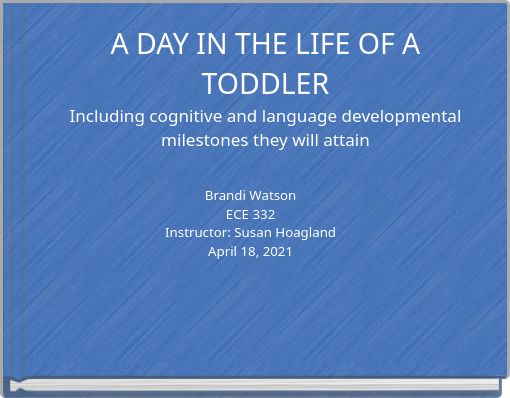 A DAY IN THE LIFE OF A TODDLER

Including cognitive and language developmental milestones they will attain

Brandi Watson
ECE 332
Instructor: Susan Hoagland
April 18, 2021